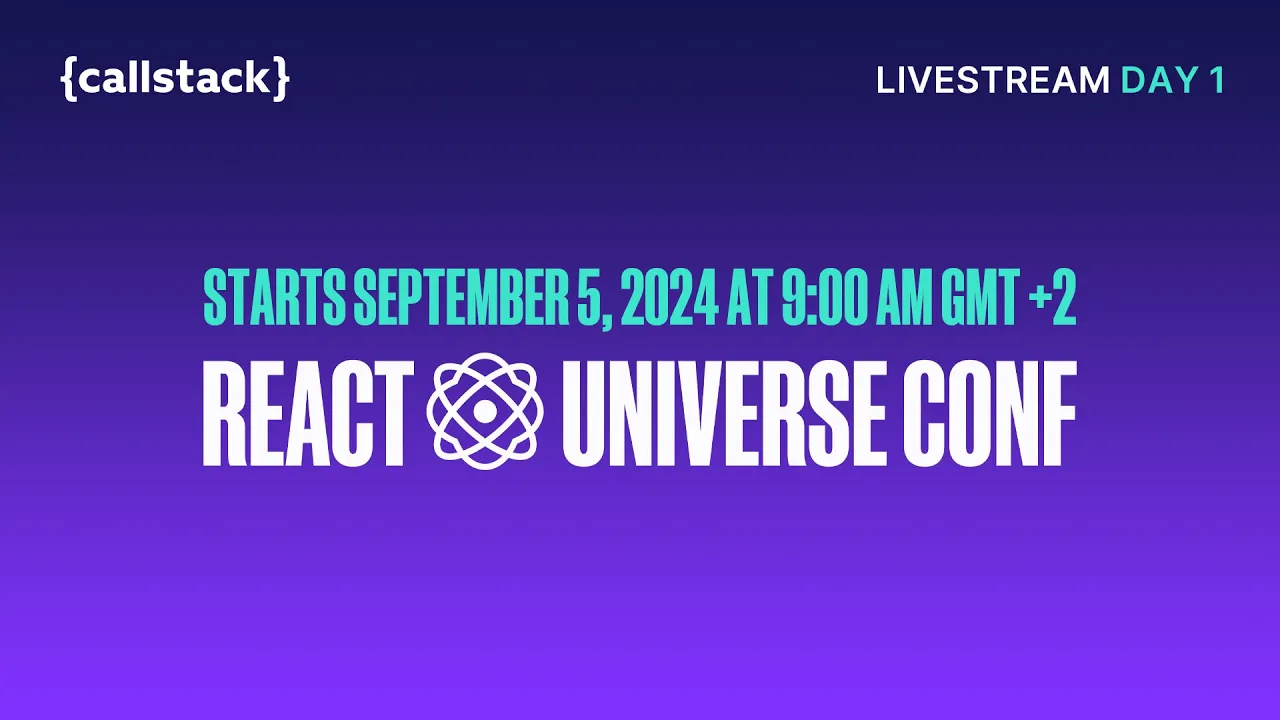 {callstack}

LIVESTREAM DAY 1

STARTS SEPTEMBER 5, 2024 AT 9:00 AM GMT +2

REACT UNIVERSE CONF